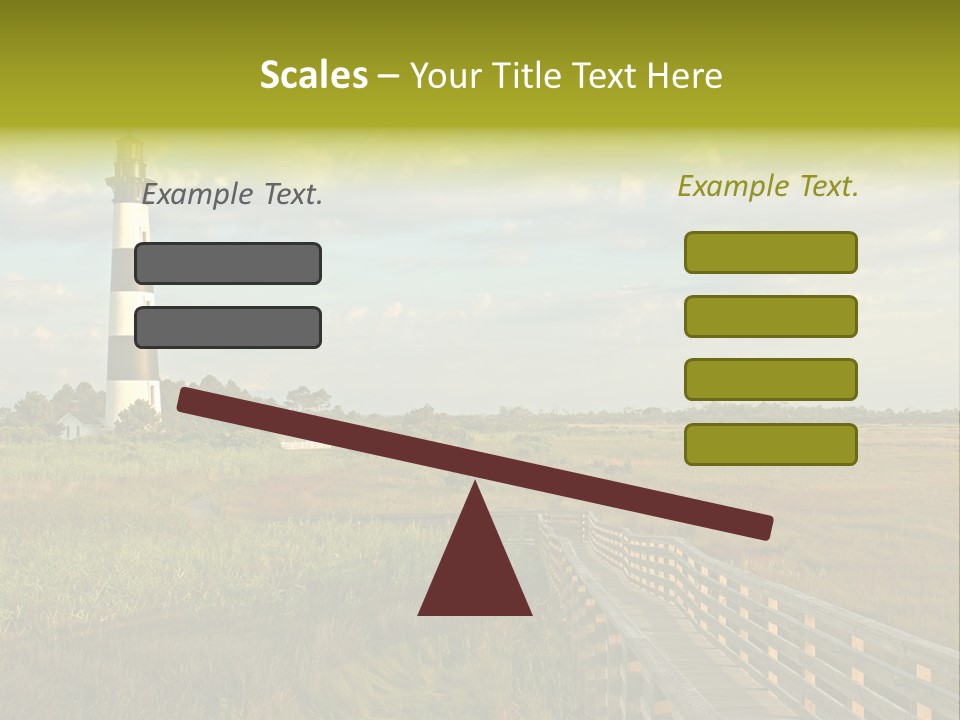 Scales – Your Title Text Here

Example Text.

Example Text.